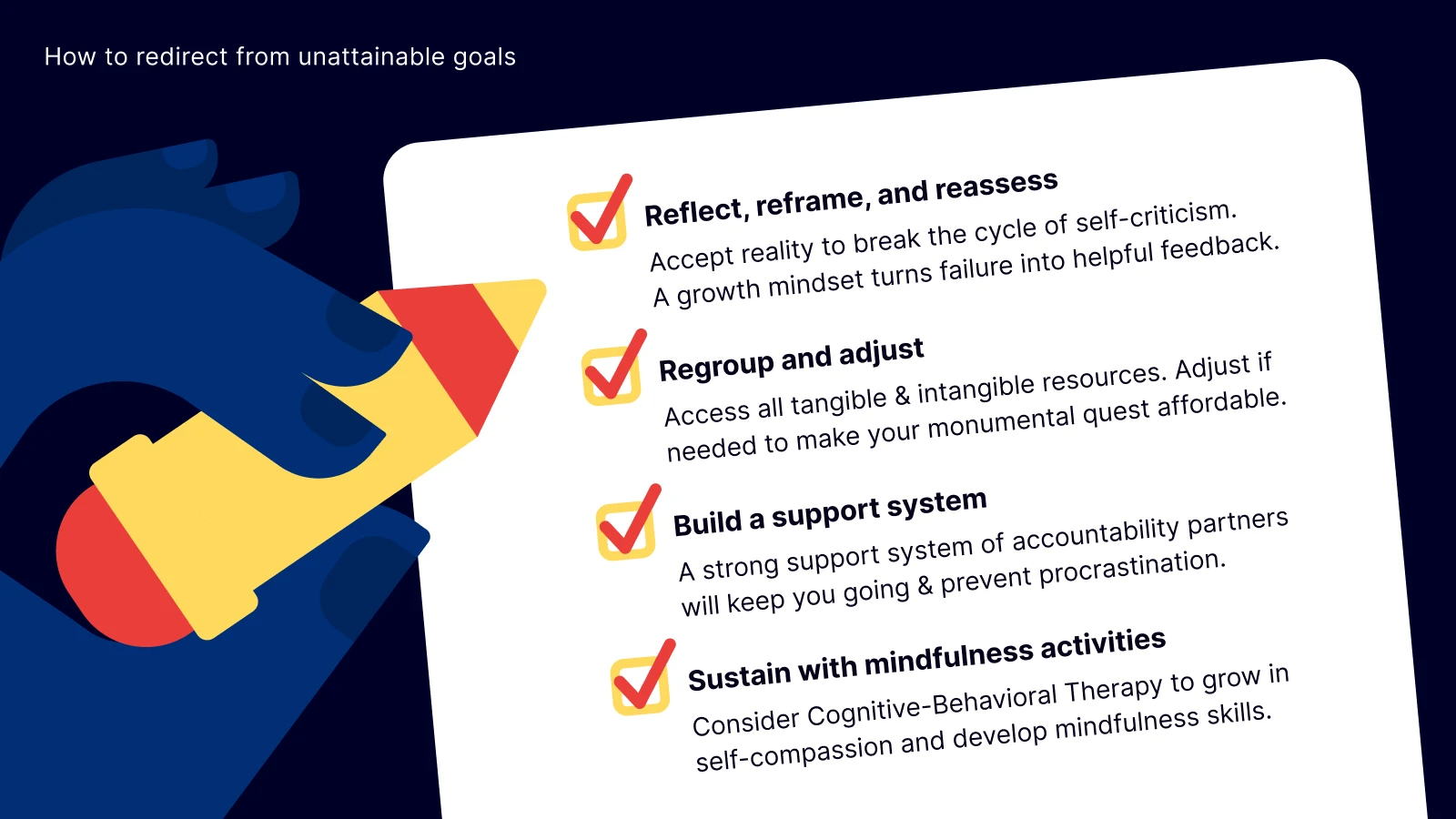 How to redirect from unattainable goals

Reflect, reframe, and reassess

Accept reality to break the cycle of self-criticism. A growth mindset turns failure into helpful feedback.

Regroup and adjust

Access all tangible & intangible resources. Adjust if needed to make your monumental quest affordable.

Build a support system

A strong support system of accountability partners will keep you going & prevent procrastination.

Sustain with mindfulness activities

Consider Cognitive-Behavioral Therapy to grow in self-compassion and develop mindfulness skills.